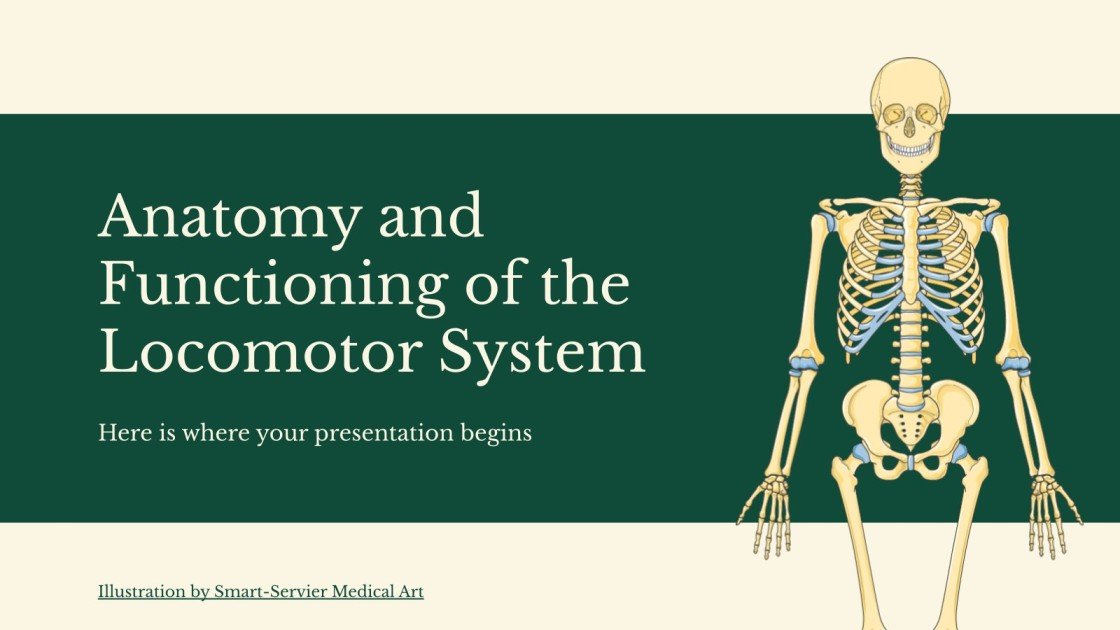 Anatomy and Functioning of the Locomotor System

Here is where your presentation begins

Illustration by Smart-Servier Medical Art